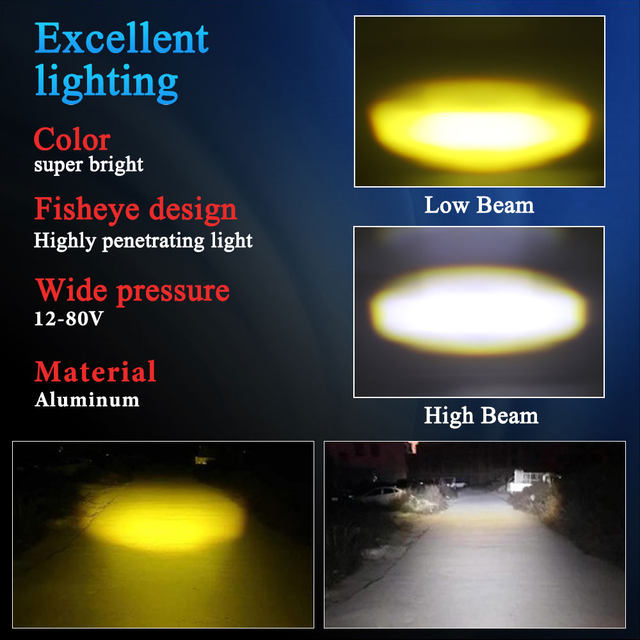 Excellent lighting

Color
super bright

Fisheye design
Highly penetrating light

Wide pressure
12-80V

Material
Aluminum

Low Beam

High Beam